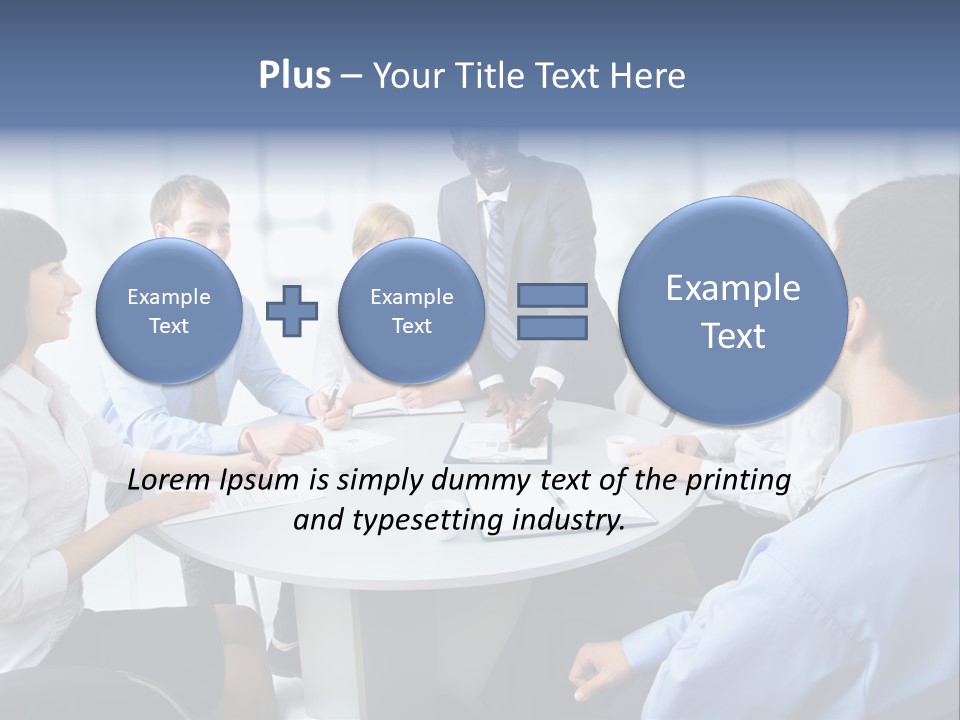 Plus – Your Title Text Here

Example Text

Example Text

Example Text

Lorem Ipsum is simply dummy text of the printing and typesetting industry.